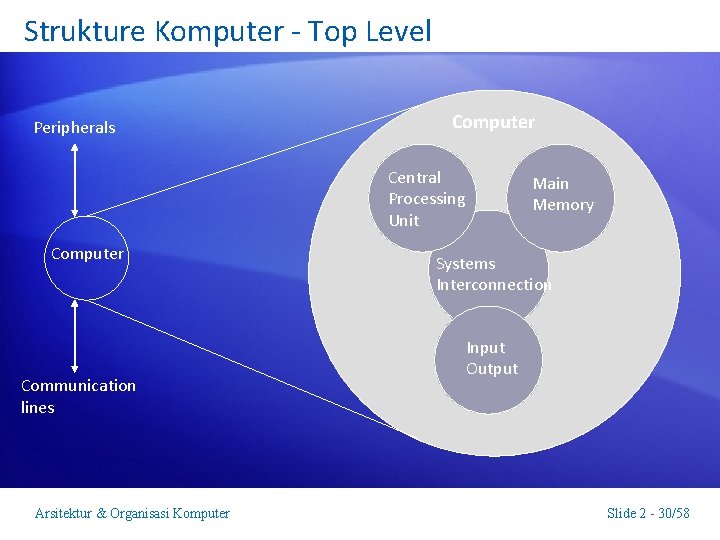 Strukture Komputer - Top Level

Peripherals

Computer

Communication lines

Computer

Central Processing Unit

Main Memory

Systems Interconnection

Input Output

Arsitektur & Organisasi Komputer

Slide 2 - 30/58